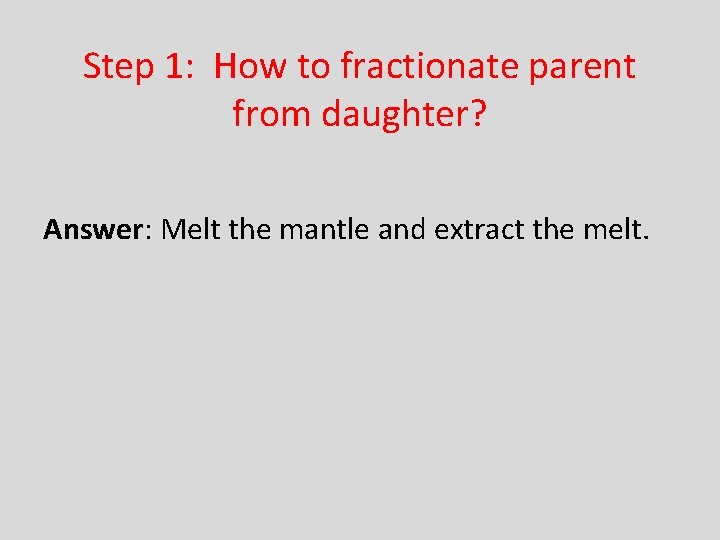 Step 1: How to fractionate parent from daughter?

Answer: Melt the mantle and extract the melt.